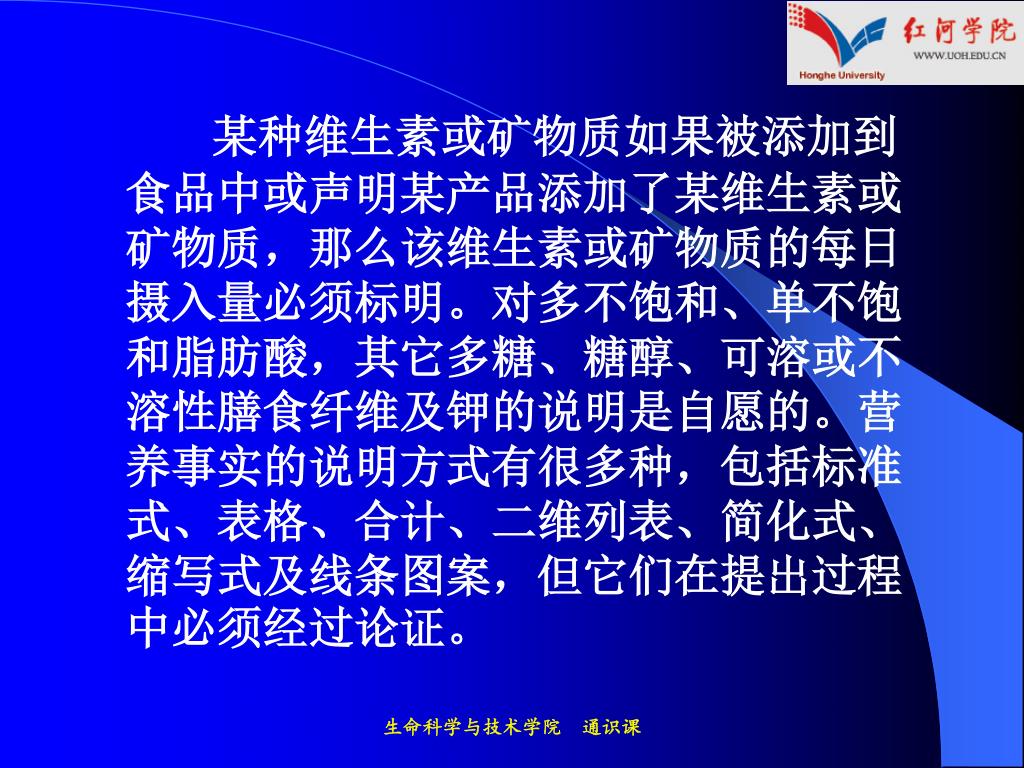 红河学院
WWW.UOH.EDU.CN
Honghe University

某种维生素或矿物质如果被添加到食品中或声明某产品添加了某维生素或矿物质，那么该维生素或矿物质的每日摄入量必须标明。对多不饱和、单不饱和脂肪酸，其它多糖、糖醇、可溶或不溶性膳食纤维及钾的说明是自愿的。营养事实的说明方式有很多种，包括标准式、表格、合计、二维列表、简化式、缩写式及线条图案，但它们在提出过程中必须经过论证。

生命科学与技术学院 通识课